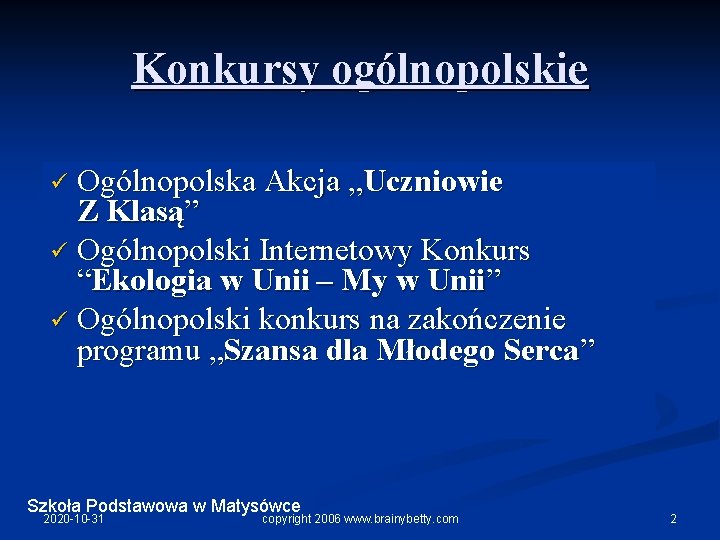 Konkursy ogólnopolskie

✓ Ogólnopolska Akcja „Uczniowie Z Klasą”

✓ Ogólnopolski Internetowy Konkurs “Ekologia w Unii – My w Unii”

✓ Ogólnopolski konkurs na zakończenie programu „Szansa dla Młodego Serca”

Szkoła Podstawowa w Matysówce
2020-10-31
copyright 2006 www.brainybetty.com
2